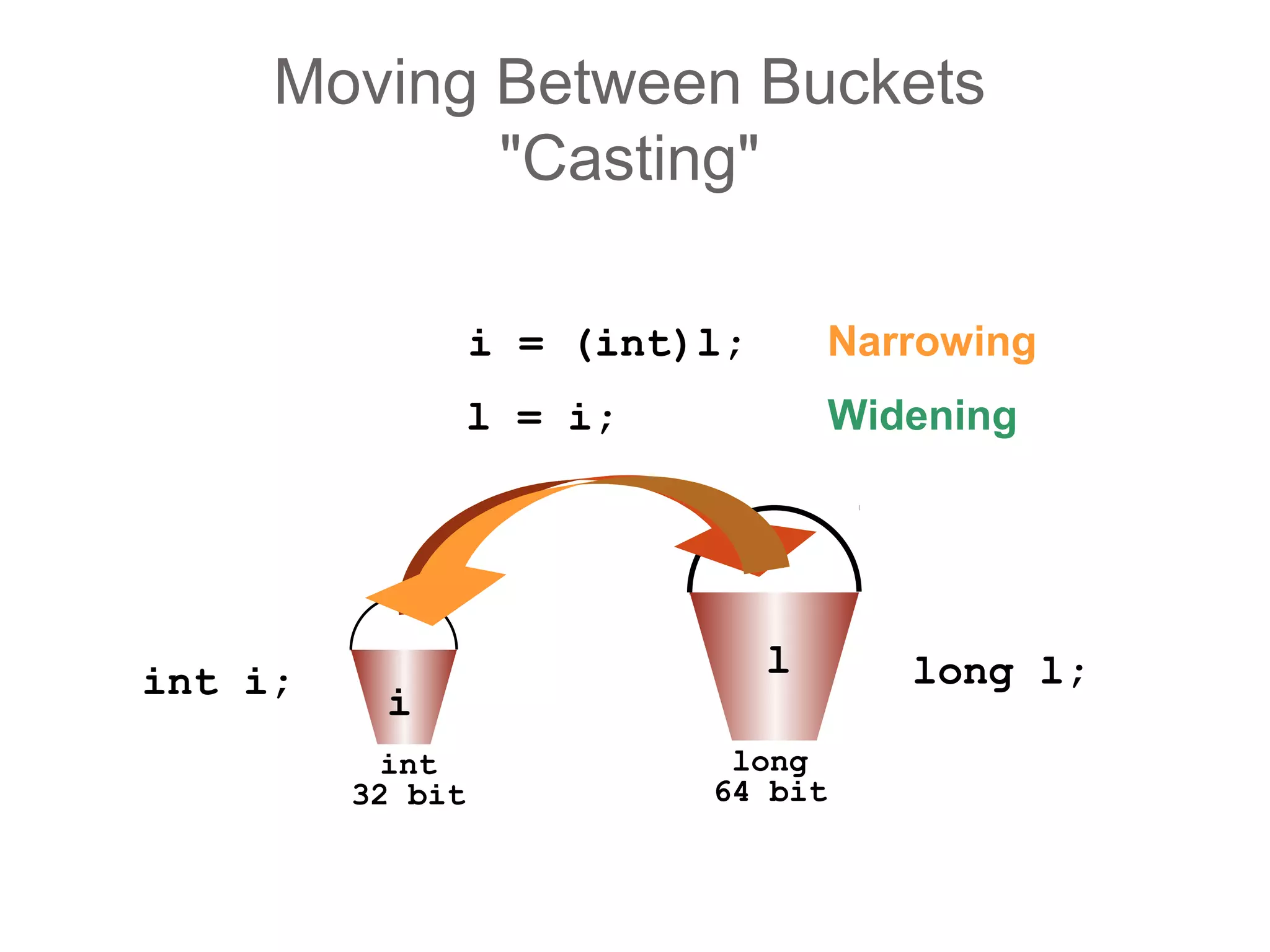 Moving Between Buckets
"Casting"

i = (int)l;
Narrowing

l = i;
Widening

int i;

i

int
32 bit

l

long
64 bit

long l;